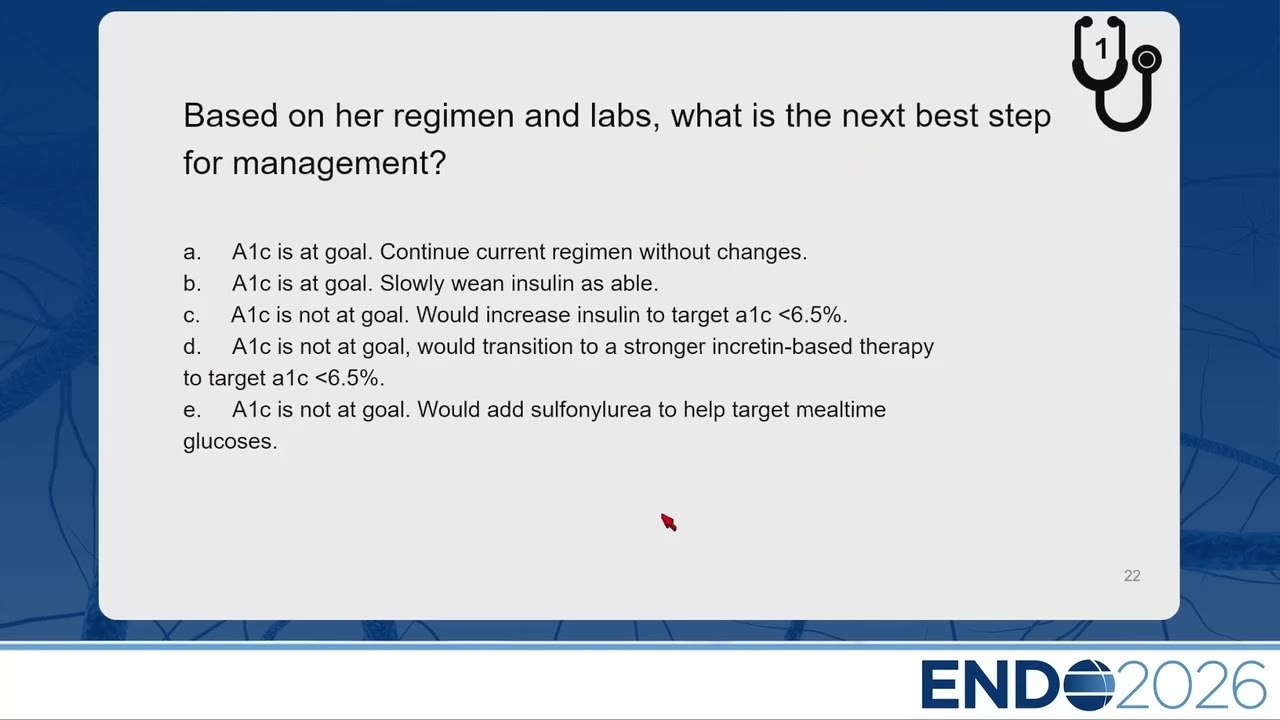 1

Based on her regimen and labs, what is the next best step for management?

a. A1c is at goal. Continue current regimen without changes.
b. A1c is at goal. Slowly wean insulin as able.
c. A1c is not at goal. Would increase insulin to target a1c <6.5%.
d. A1c is not at goal, would transition to a stronger incretin-based therapy to target a1c <6.5%.
e. A1c is not at goal. Would add sulfonylurea to help target mealtime glucoses.

22

ENDO2026